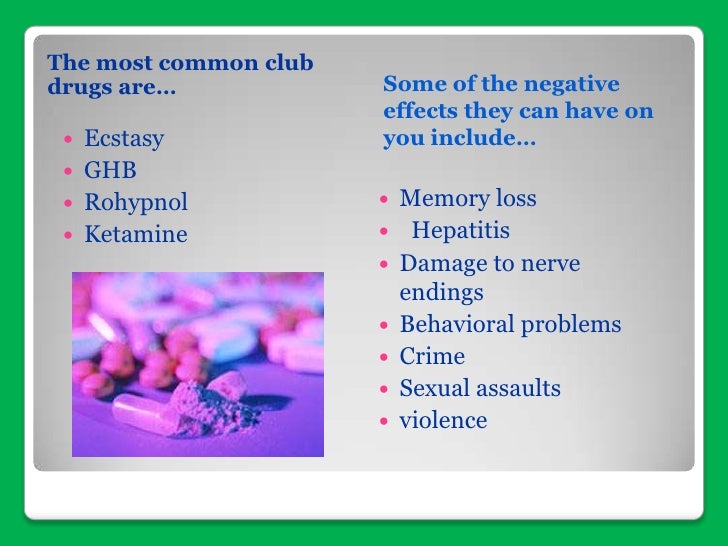 The most common club drugs are…

- Ecstasy
- GHB
- Rohypnol
- Ketamine

Some of the negative effects they can have on you include…

- Memory loss
- Hepatitis
- Damage to nerve endings
- Behavioral problems
- Crime
- Sexual assaults
- violence